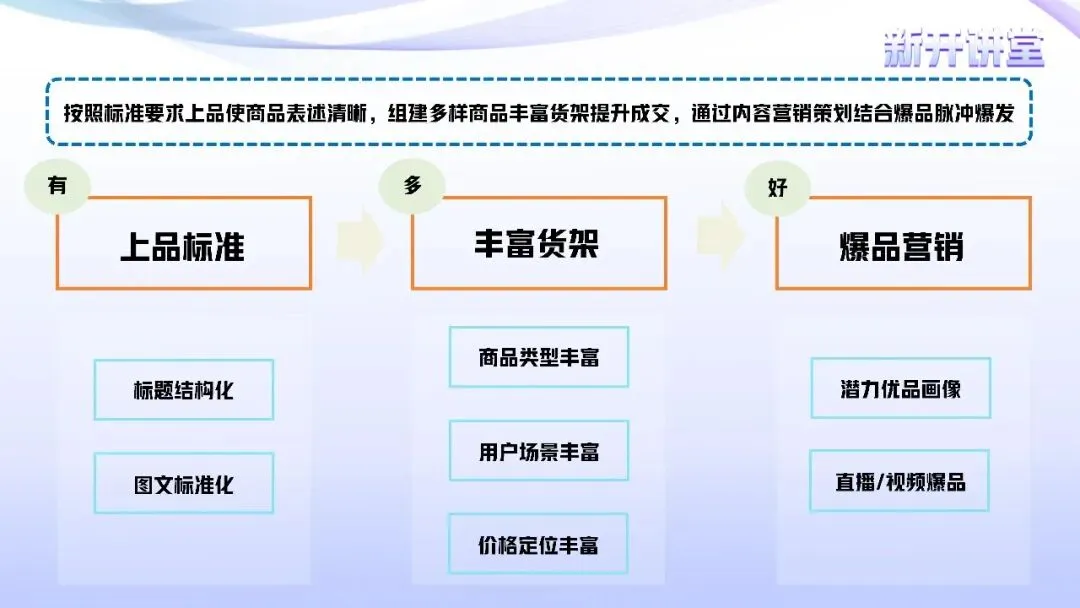 新开讲堂

按照标准要求上品使商品表述清晰，组建多样商品丰富货架提升成交，通过内容营销策划结合爆品脉冲爆发

有

上品标准

标题结构化

图文标准化

多

丰富货架

商品类型丰富

用户场景丰富

价格定位丰富

好

爆品营销

潜力优品画像

直播/视频爆品